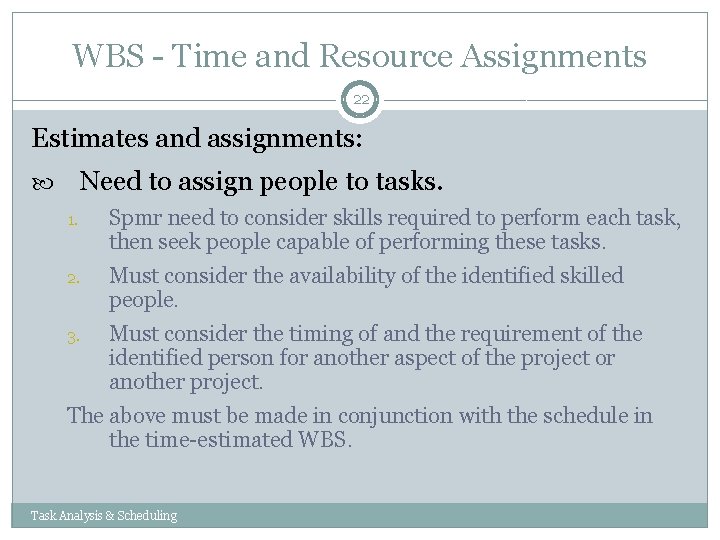 WBS - Time and Resource Assignments

22

Estimates and assignments:

Need to assign people to tasks.

1. Spmr need to consider skills required to perform each task, then seek people capable of performing these tasks.
2. Must consider the availability of the identified skilled people.
3. Must consider the timing of and the requirement of the identified person for another aspect of the project or another project.

The above must be made in conjunction with the schedule in the time-estimated WBS.

Task Analysis & Scheduling